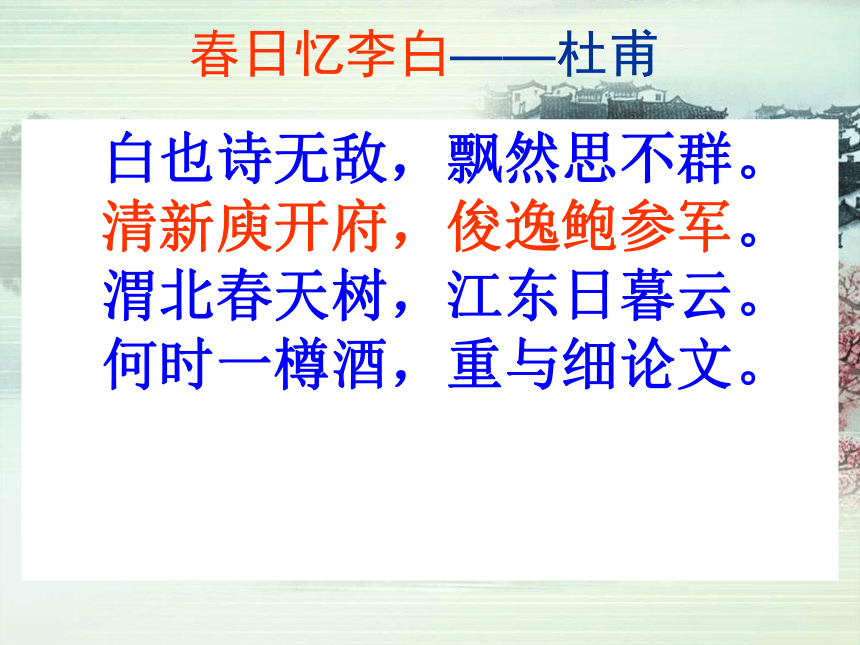 春日忆李白——杜甫

白也诗无敌，飘然思不群。
清新庾开府，俊逸鲍参军。
渭北春天树，江东日暮云。
何时一樽酒，重与细论文。